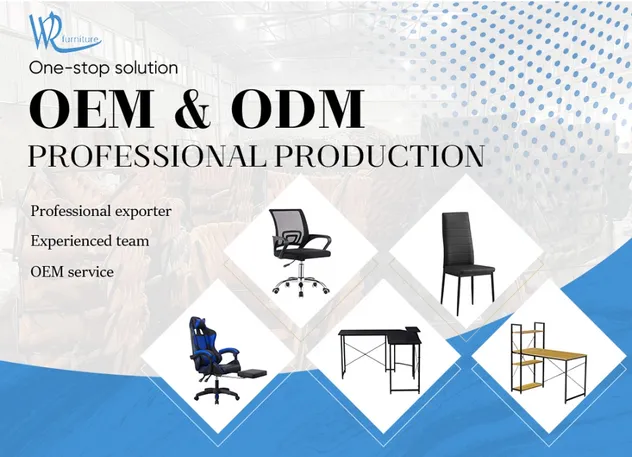 WR furniture

One-stop solution

OEM & ODM

PROFESSIONAL PRODUCTION

Professional exporter

Experienced team

OEM service